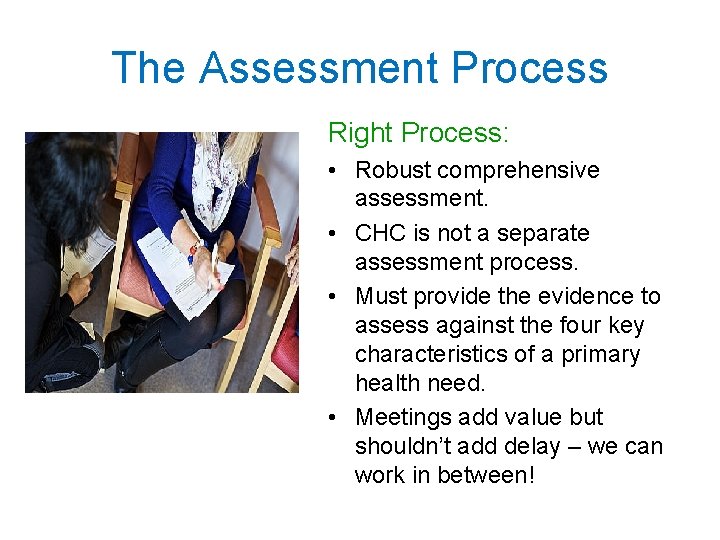 The Assessment Process

Right Process:

• Robust comprehensive assessment.
• CHC is not a separate assessment process.
• Must provide the evidence to assess against the four key characteristics of a primary health need.
• Meetings add value but shouldn't add delay – we can work in between!